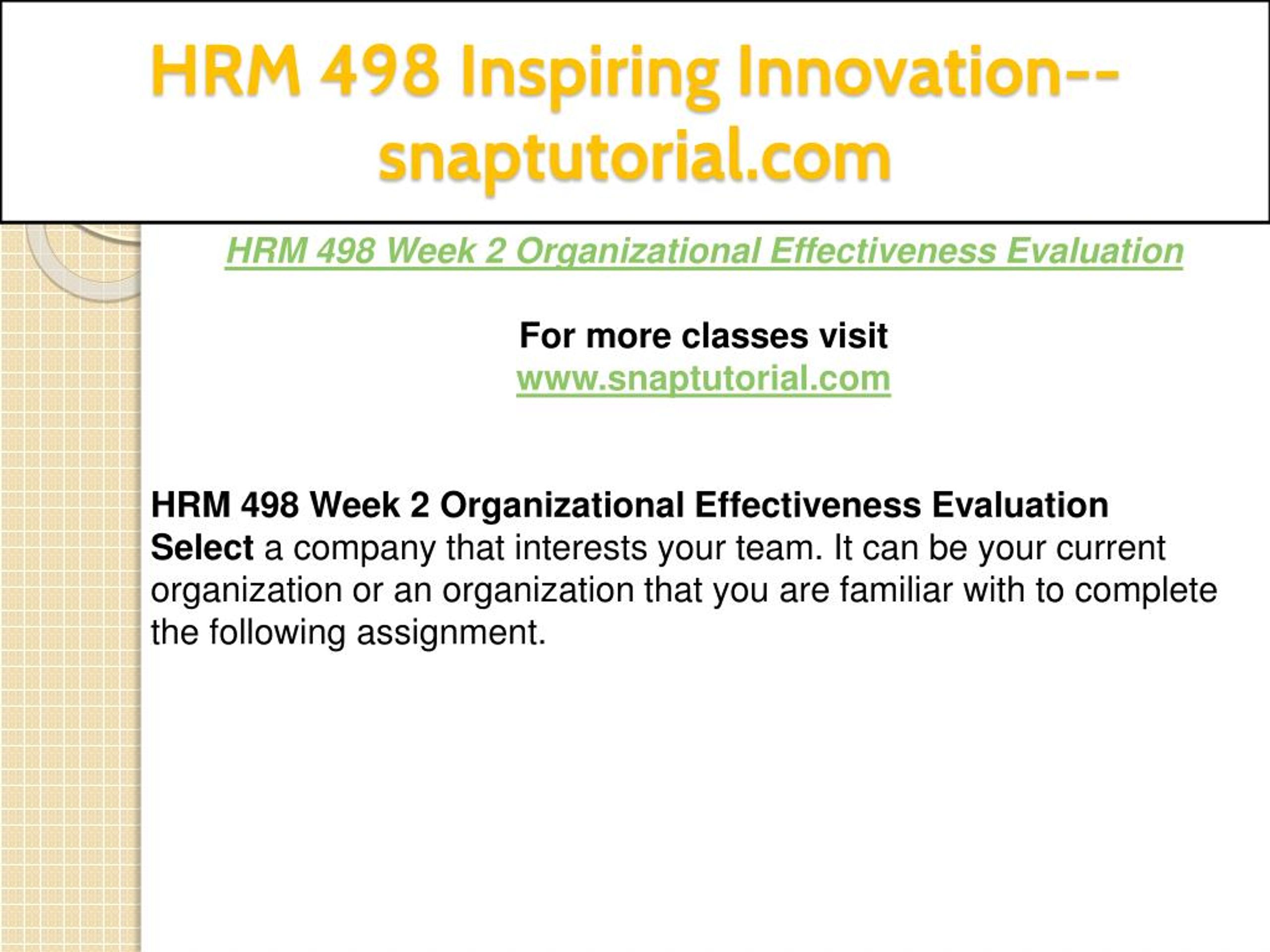 HRM 498 Inspiring Innovation--snaptutorial.com

HRM 498 Week 2 Organizational Effectiveness Evaluation

For more classes visit
www.snaptutorial.com

HRM 498 Week 2 Organizational Effectiveness Evaluation
Select a company that interests your team. It can be your current organization or an organization that you are familiar with to complete the following assignment.